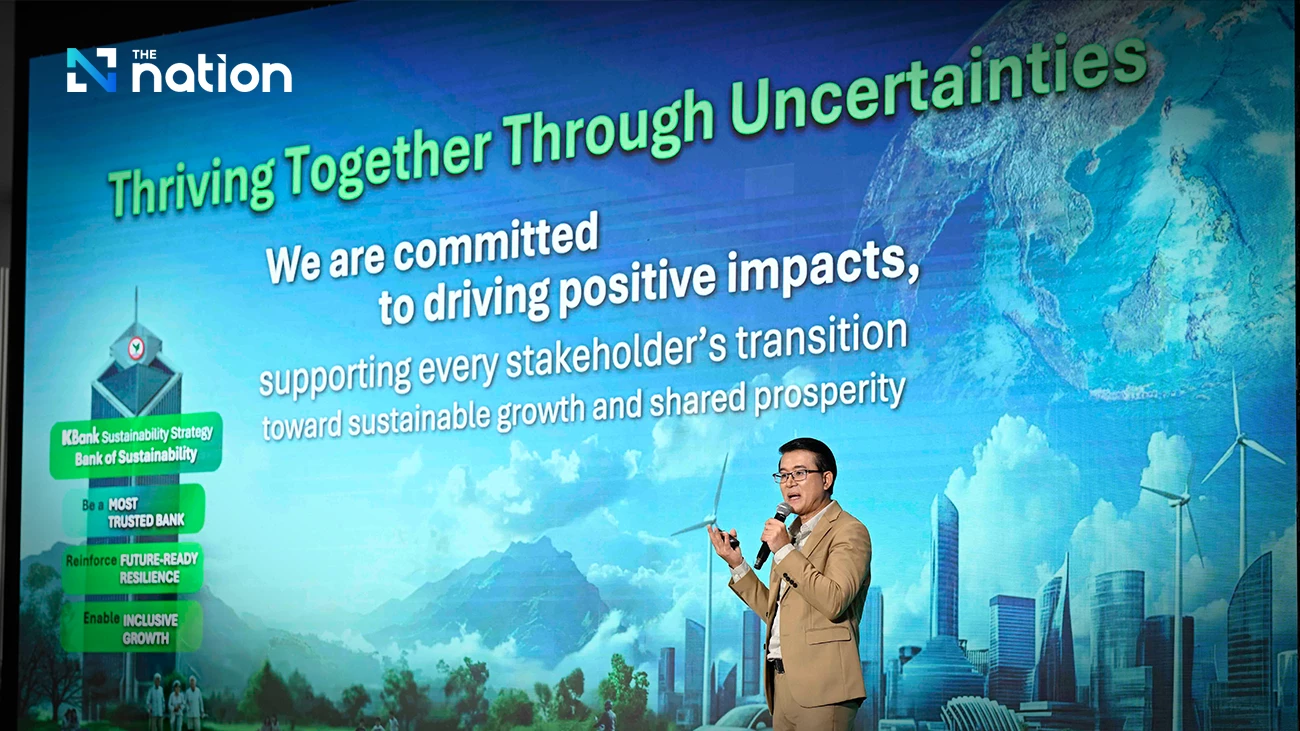 THE nation

Thriving Together Through Uncertainties

We are committed to driving positive impacts, supporting every stakeholder's transition toward sustainable growth and shared prosperity

KBank Sustainability Strategy Bank of Sustainability

Be a MOST TRUSTED BANK

Reinforce FUTURE-READY RESILIENCE

Enable INCLUSIVE GROWTH